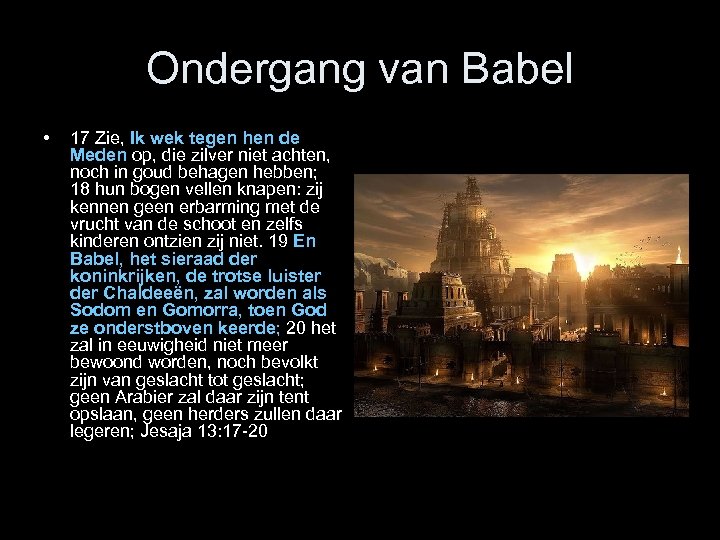 Ondergang van Babel

• 17 Zie, Ik wek tegen hen de Meden op, die zilver niet achten, noch in goud behagen hebben; 18 hun bogen vellen knapen: zij kennen geen erbarming met de vrucht van de schoot en zelfs kinderen ontzien zij niet. 19 En Babel, het sieraad der koninkrijken, de trotse luister der Chaldeeën, zal worden als Sodom en Gomorra, toen God ze onderstboven keerde; 20 het zal in eeuwigheid niet meer bewoond worden, noch bevolkt zijn van geslacht tot geslacht; geen Arabier zal daar zijn tent opslaan, geen herders zullen daar legeren; Jesaja 13:17-20